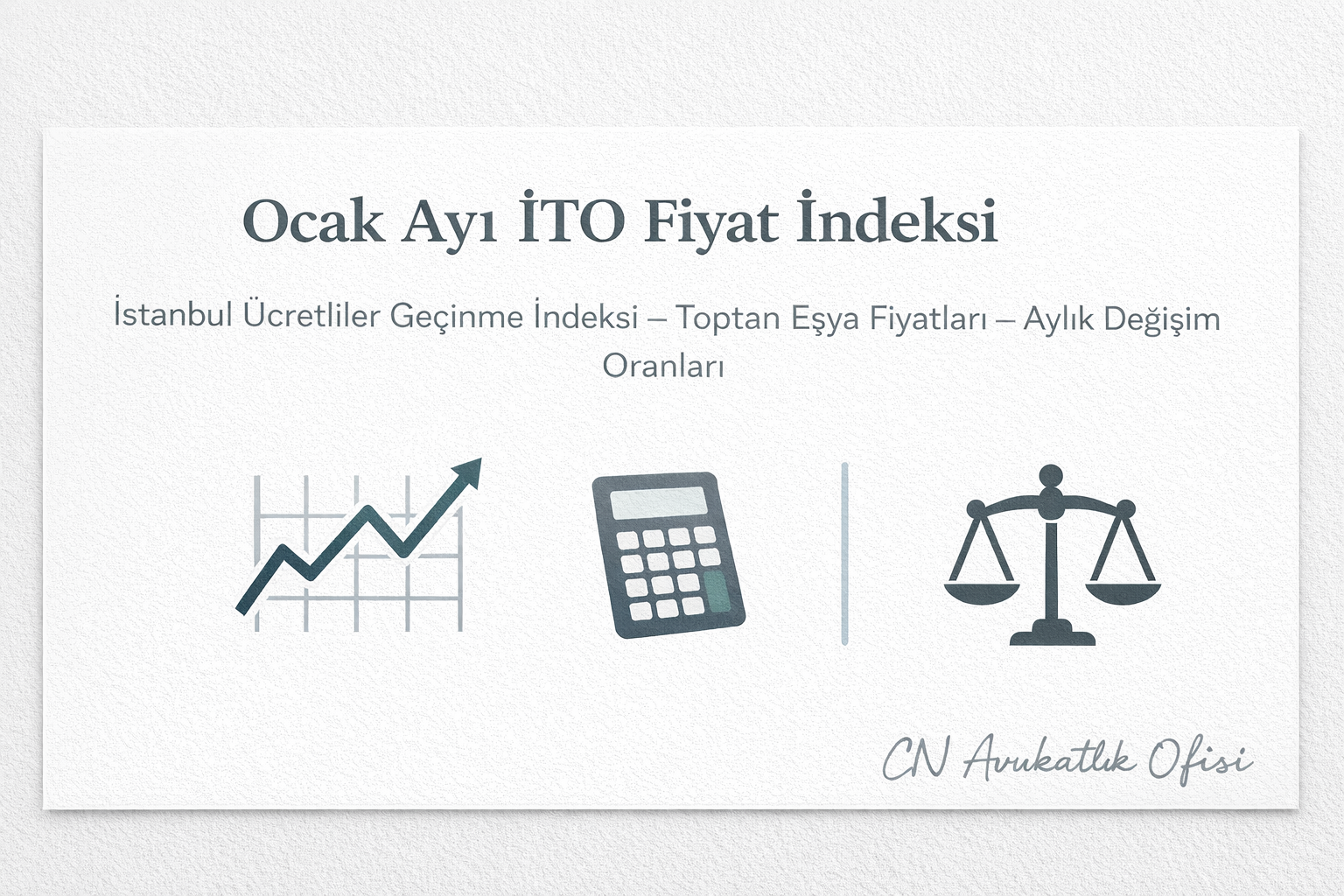 Ocak Ayı İTO Fiyat İndeksi

İstanbul Ücretliler Geçinme İndeksi – Toptan Eşya Fiyatları – Aylık Değişim Oranları

CN Avukatlık Ofisi